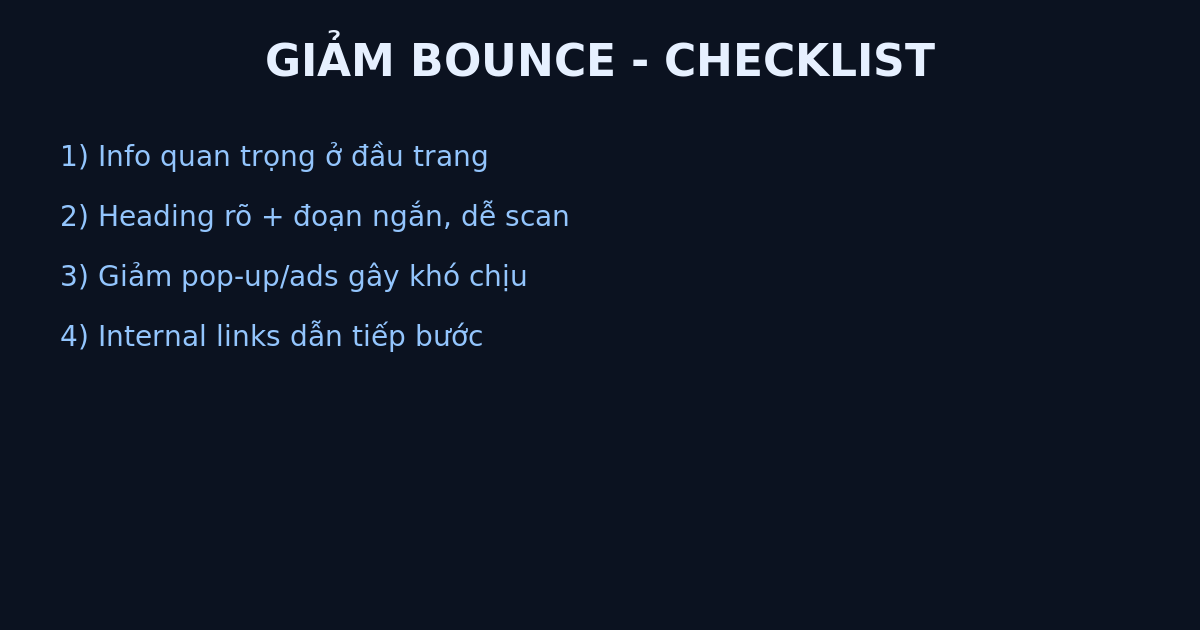 GIẢM BOUNCE - CHECKLIST

1) Info quan trọng ở đầu trang

2) Heading rõ + đoạn ngắn, dễ scan

3) Giảm pop-up/ads gây khó chịu

4) Internal links dẫn tiếp bước